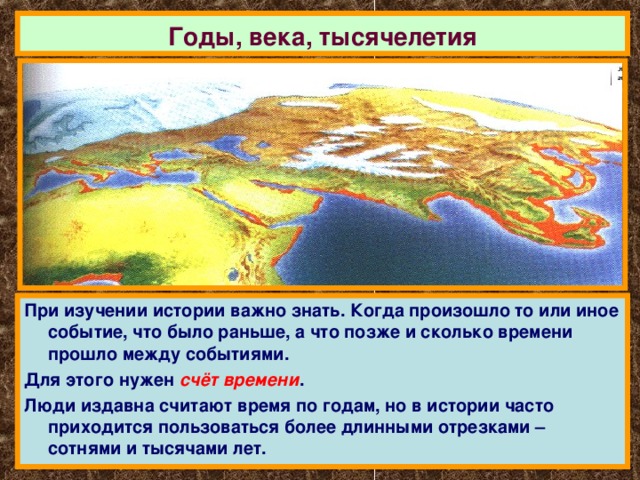 Годы, века, тысячелетия

При изучении истории важно знать. Когда произошло то или иное событие, что было раньше, а что позже и сколько времени прошло между событиями.

Для этого нужен счёт времени.

Люди издавна считают время по годам, но в истории часто приходится пользоваться более длинными отрезками – сотнями и тысячами лет.